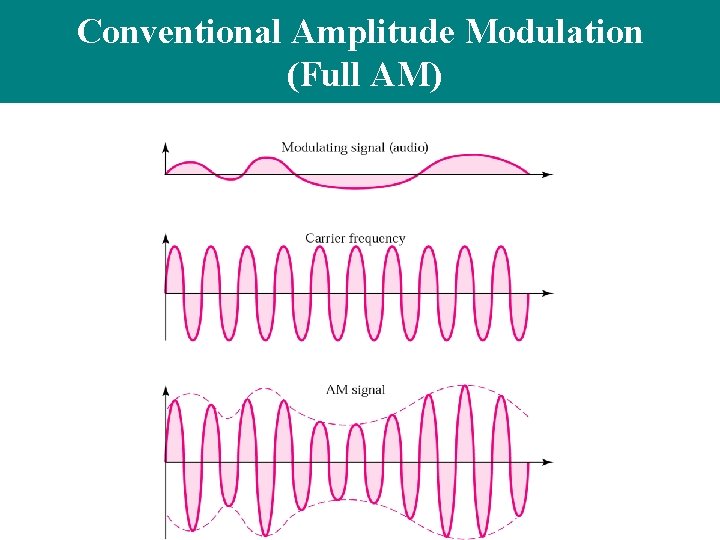 Conventional Amplitude Modulation
(Full AM)

Modulating signal (audio)

Carrier frequency

AM signal